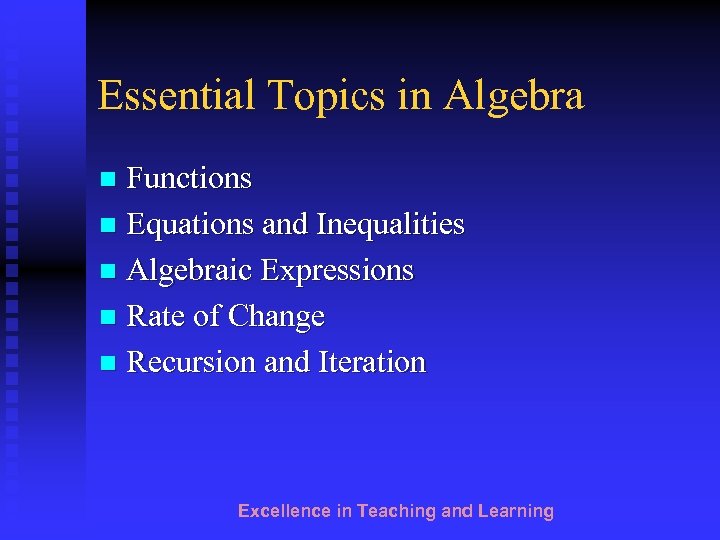 Essential Topics in Algebra

- Functions
- Equations and Inequalities
- Algebraic Expressions
- Rate of Change
- Recursion and Iteration

Excellence in Teaching and Learning